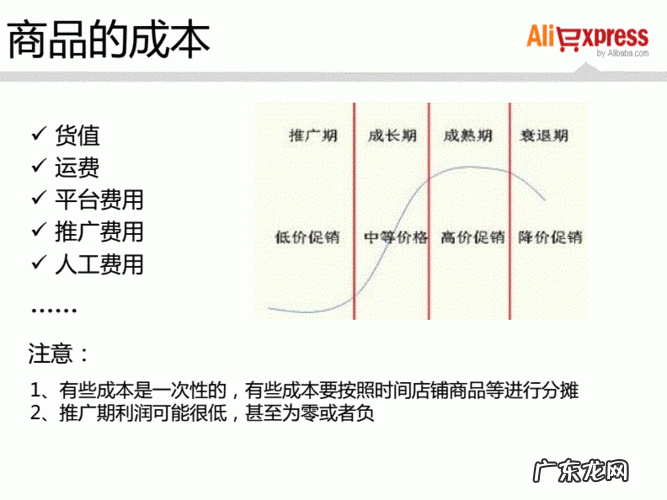 商品的成本

AliExpress by Alibaba.com

✓ 货值
✓ 运费
✓ 平台费用
✓ 推广费用
✓ 人工费用
……

推广期 成长期 成熟期 衰退期

低价促销 中等价格 高价促销 降价促销

注意：

1、有些成本是一次性的，有些成本要按照时间店铺商品等进行分摊
2、推广期利润可能很低，甚至为零或者负

广东龙网